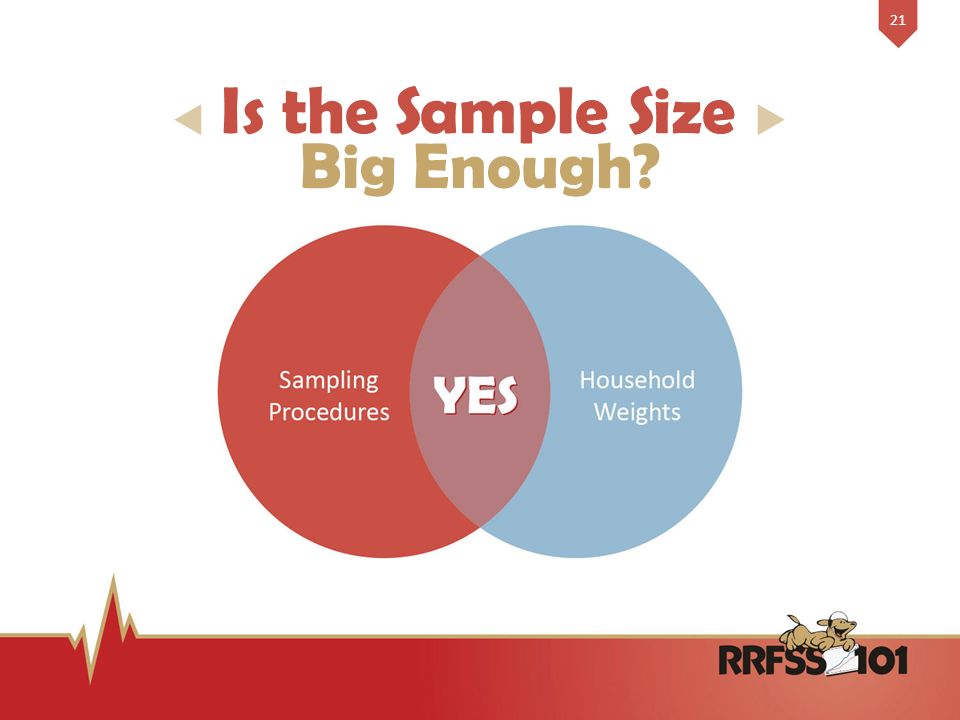 21

Is the Sample Size Big Enough?

Sampling Procedures

YES

Household Weights

RRFSS 101